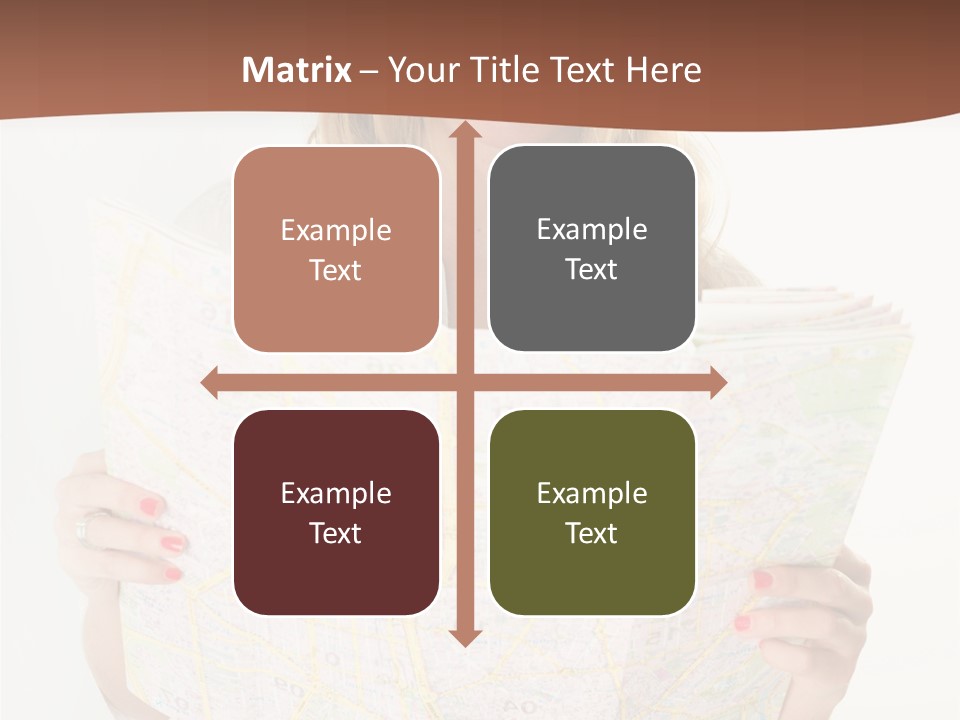 Matrix – Your Title Text Here

Example Text

Example Text

Example Text

Example Text